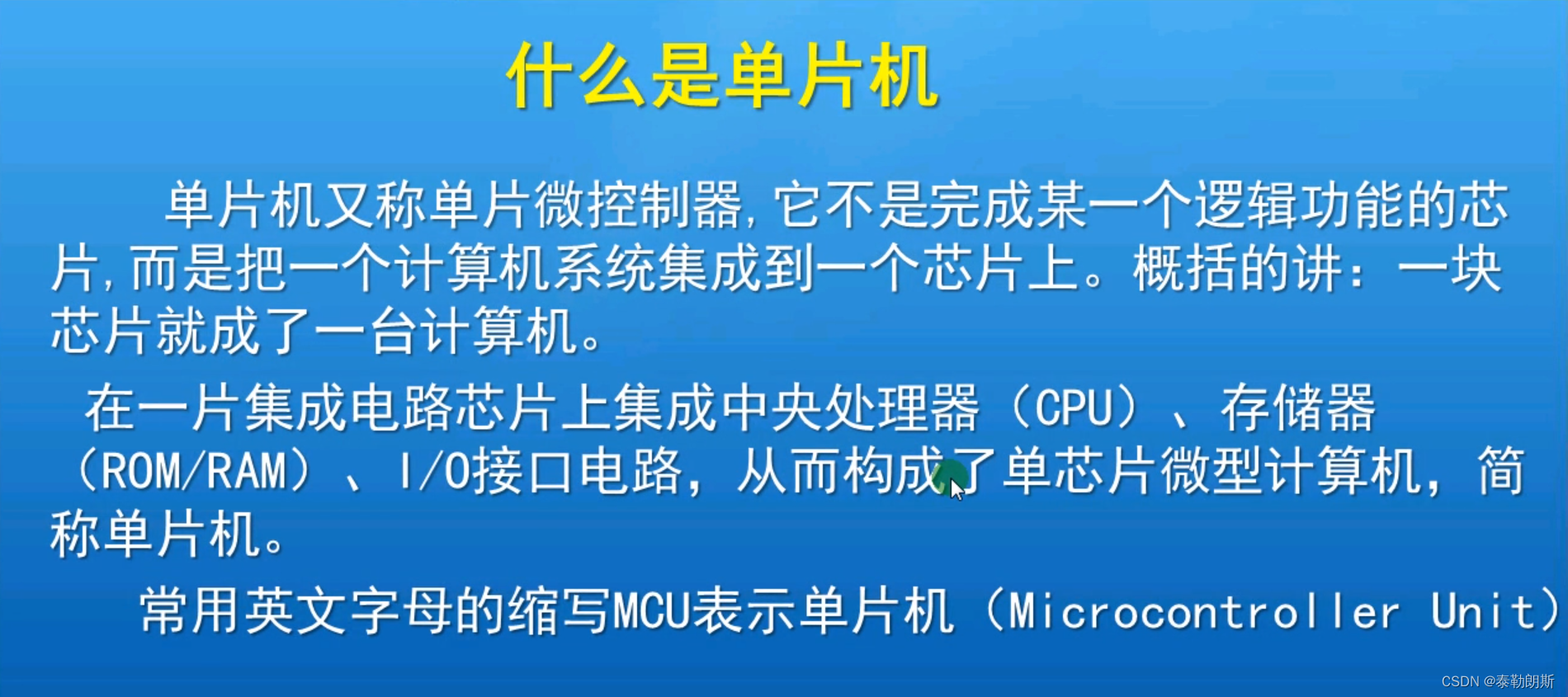 什么是单片机

单片机又称单片微控制器，它不是完成某一个逻辑功能的芯片，而是把一个计算机系统集成到一个芯片上。概括的讲：一块芯片就成了一台计算机。

在一片集成电路芯片上集成中央处理器（CPU）、存储器（ROM/RAM）、I/O接口电路，从而构成了单芯片微型计算机，简称单片机。

常用英文字母的缩写MCU表示单片机（Microcontroller Unit）

CSDN @泰勒朗斯